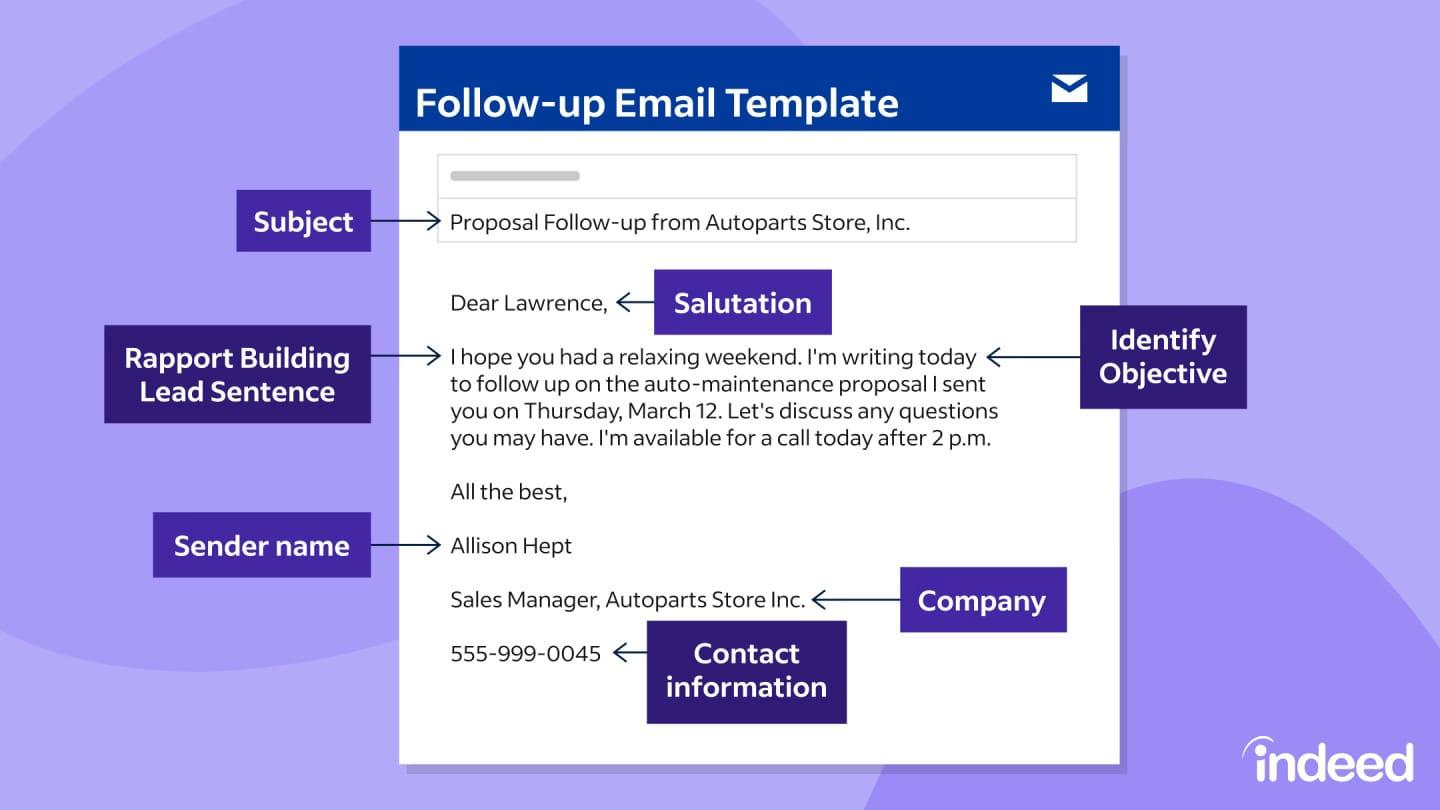 Follow-up Email Template

Subject

Proposal Follow-up from Autoparts Store, Inc.

Dear Lawrence,

Salutation

Rapport Building Lead Sentence

I hope you had a relaxing weekend. I'm writing today to follow up on the auto-maintenance proposal I sent you on Thursday, March 12. Let's discuss any questions you may have. I'm available for a call today after 2 p.m.

Identify Objective

All the best,

Sender name

Allison Hept

Sales Manager, Autoparts Store Inc.

Company

555-999-0045

Contact information

indeed